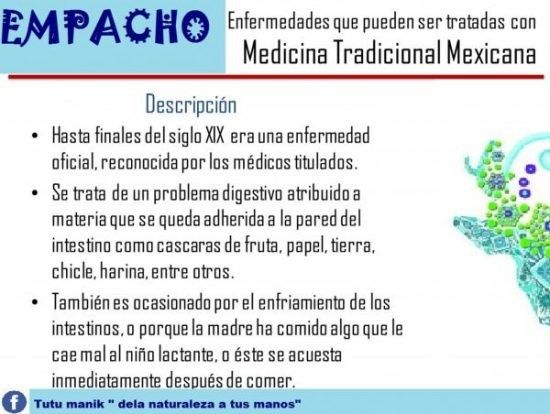 EMPACHO

Enfermedades que pueden ser tratadas con
Medicina Tradicional Mexicana

Descripción

• Hasta finales del siglo XIX era una enfermedad oficial, reconocida por los médicos titulados.

• Se trata de un problema digestivo atribuido a materia que se queda adherida a la pared del intestino como cascaras de fruta, papel, tierra, chicle, harina, entre otros.

• También es ocasionado por el enfriamiento de los intestinos, o porque la madre ha comido algo que le cae mal al niño lactante, o éste se acuesta inmediatamente después de comer.

f Tutu manik " dela naturaleza a tus manos"